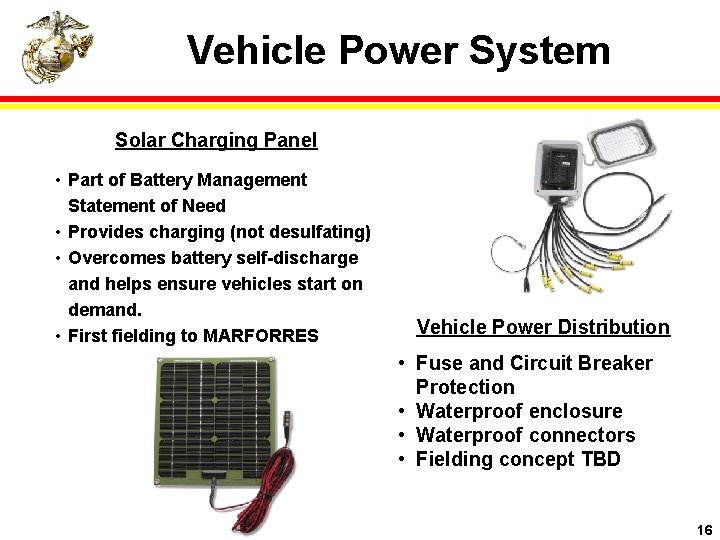 Vehicle Power System

Solar Charging Panel

• Part of Battery Management Statement of Need
• Provides charging (not desulfating)
• Overcomes battery self-discharge and helps ensure vehicles start on demand.
• First fielding to MARFORRES

Vehicle Power Distribution

• Fuse and Circuit Breaker Protection
• Waterproof enclosure
• Waterproof connectors
• Fielding concept TBD

16